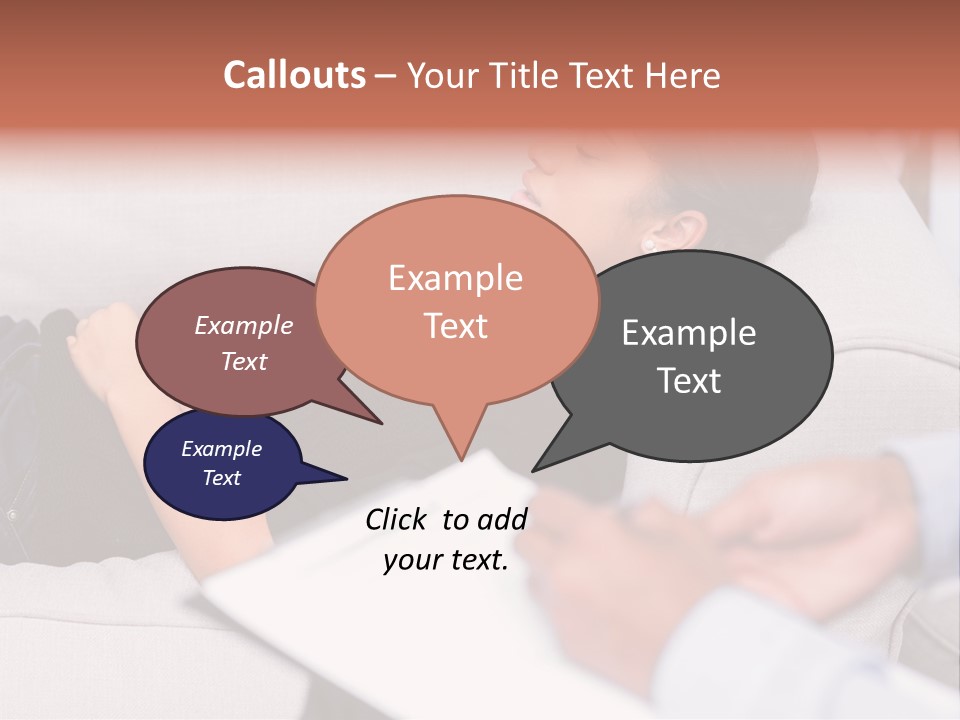 Callouts – Your Title Text Here

Example Text

Example Text

Example Text

Example Text

Click to add your text.